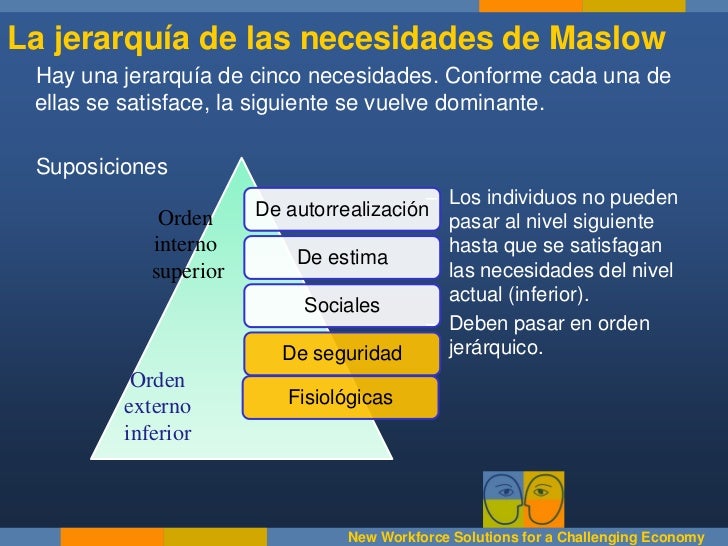 La jerarquía de las necesidades de Maslow

Hay una jerarquía de cinco necesidades. Conforme cada una de ellas se satisface, la siguiente se vuelve dominante.

Suposiciones

Orden interno superior

Orden externo inferior

De autorrealización

De estima

Sociales

De seguridad

Fisiológicas

Los individuos no pueden pasar al nivel siguiente hasta que se satisfagan las necesidades del nivel actual (inferior).

Deben pasar en orden jerárquico.

New Workforce Solutions for a Challenging Economy